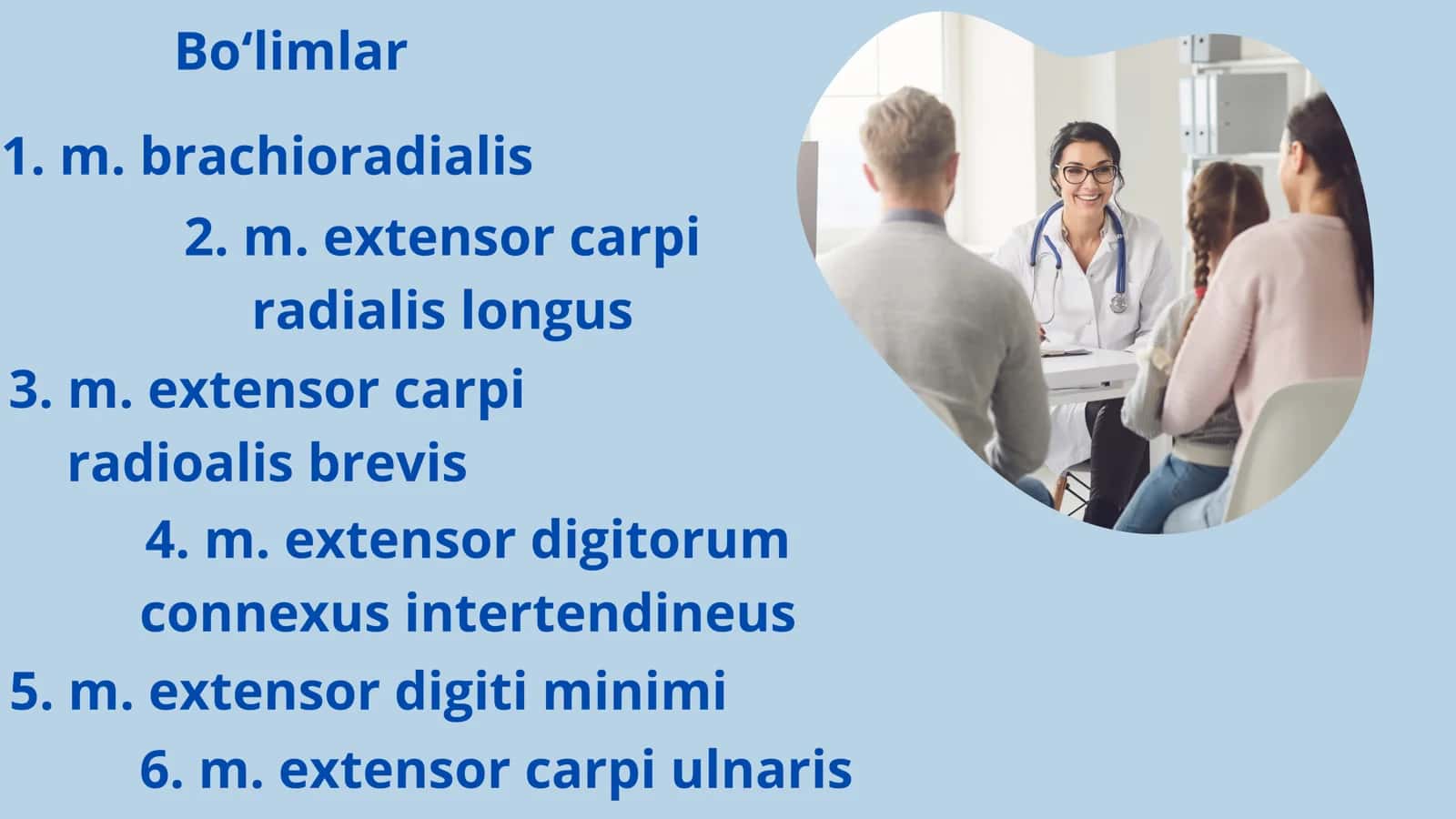 Bo‘limlar

1. m. brachioradialis

2. m. extensor carpi radialis longus

3. m. extensor carpi radioalis brevis

4. m. extensor digitorum connexus intertendineus

5. m. extensor digiti minimi

6. m. extensor carpi ulnaris